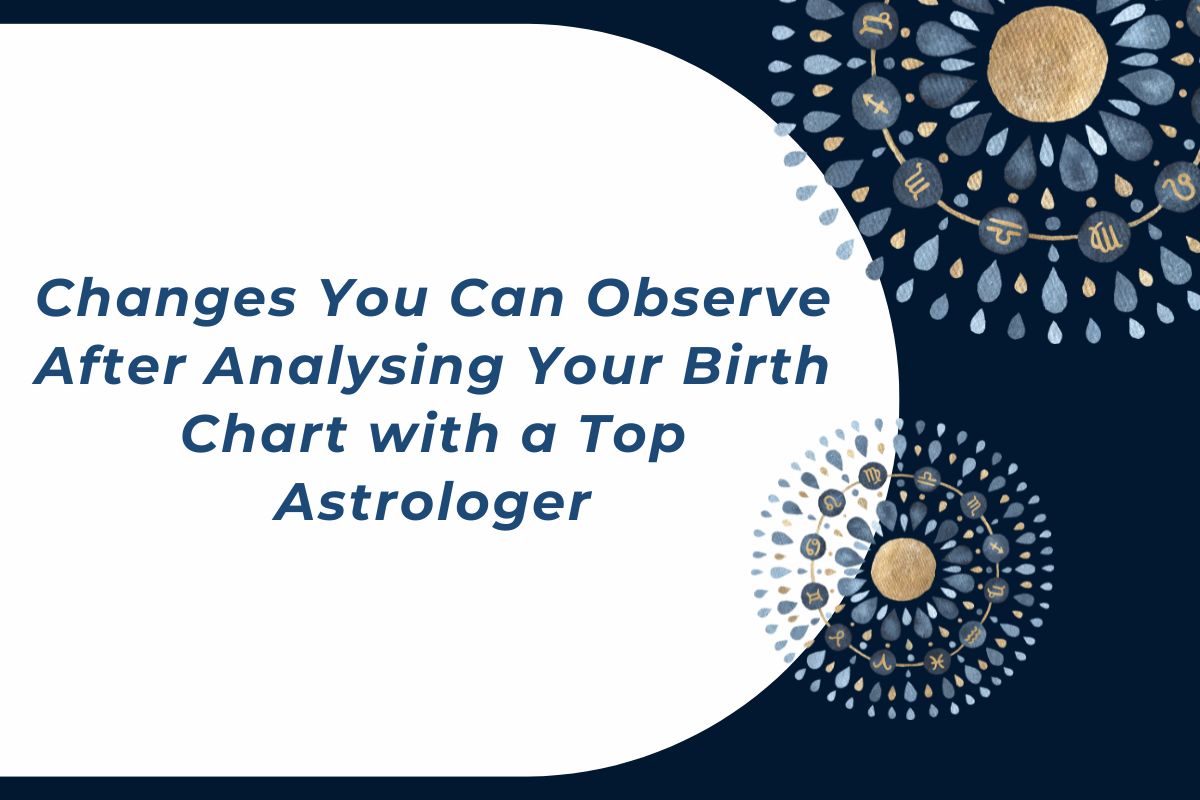 Changes You Can Observe After Analysing Your Birth Chart with a Top Astrologer